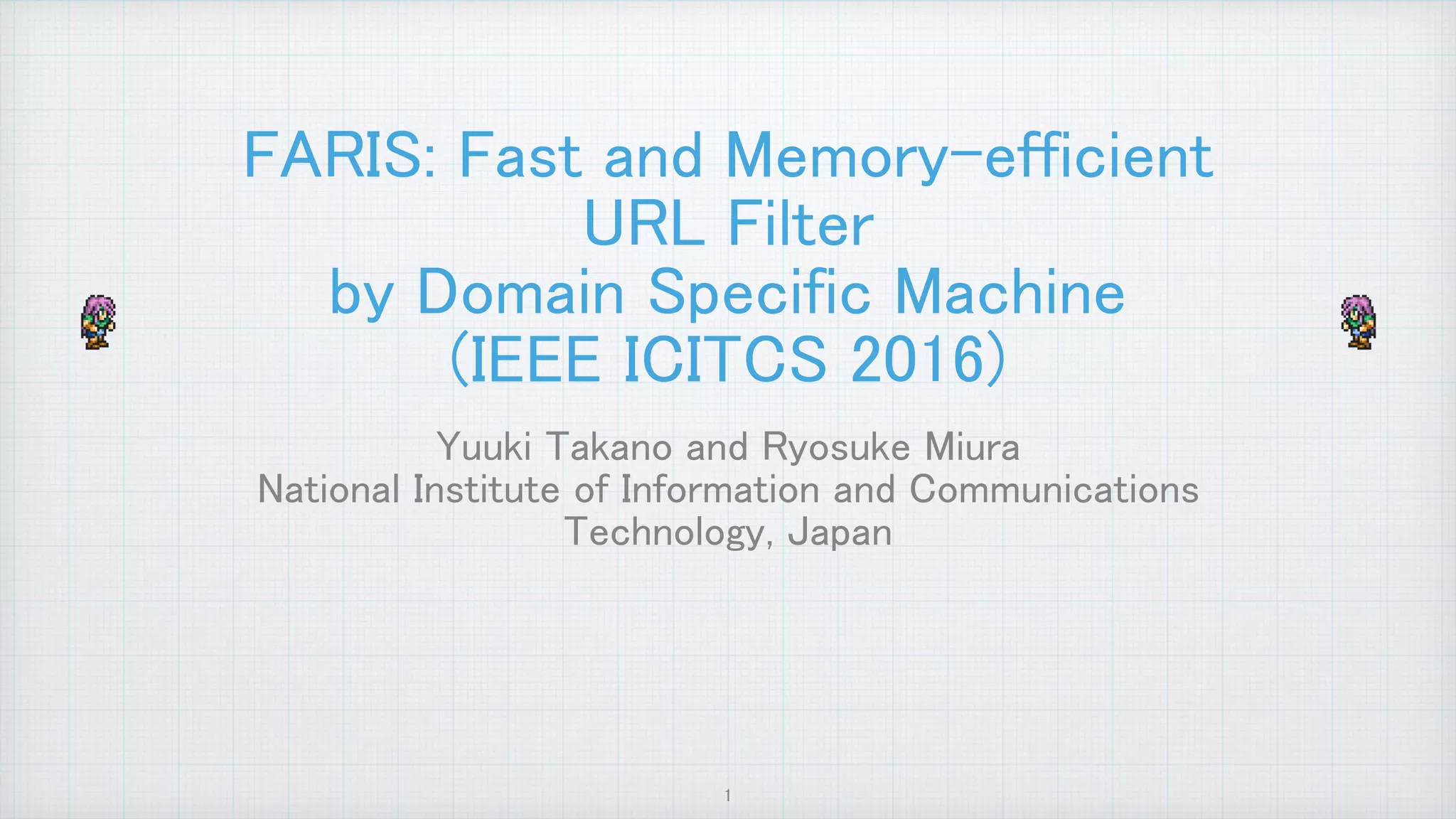 FARIS: Fast and Memory-efficient URL Filter by Domain Specific Machine (IEEE ICITCS 2016)

Yuuki Takano and Ryosuke Miura
National Institute of Information and Communications Technology, Japan

1